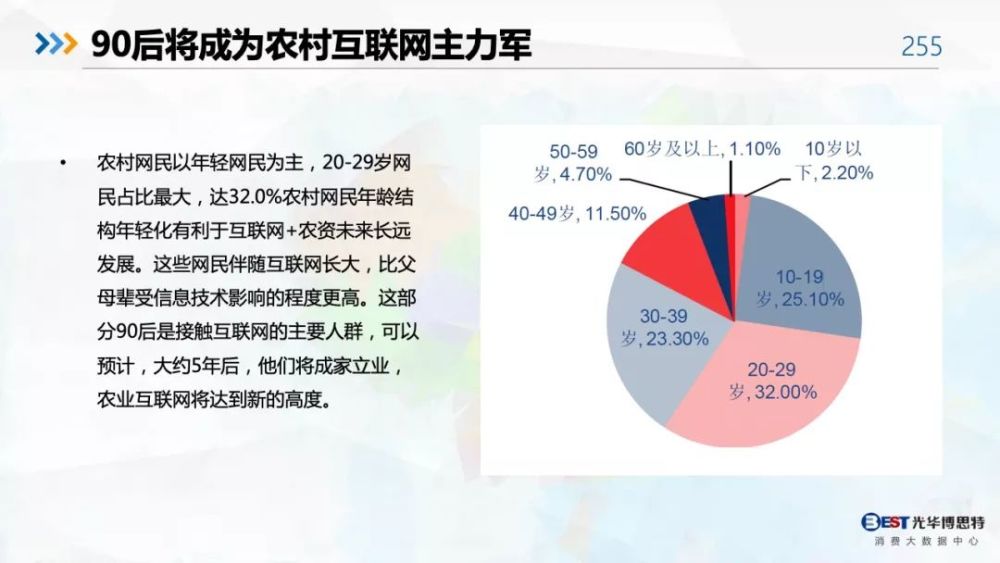 90后将成为农村互联网主力军

255

• 农村网民以年轻网民为主，20-29岁网民占比最大，达32.0%农村网民年龄结构年轻化有利于互联网+农资未来长远发展。这些网民伴随互联网长大，比父母辈受信息技术影响的程度更高。这部分90后是接触互联网的主要人群，可以预计，大约5年后，他们将成家立业，农业互联网将达到新的高度。

50-59岁, 4.70%

60岁及以上, 1.10%

10岁以下, 2.20%

40-49岁, 11.50%

10-19岁, 25.10%

30-39岁, 23.30%

20-29岁, 32.00%

BEST 光华博思特
消费大数据中心